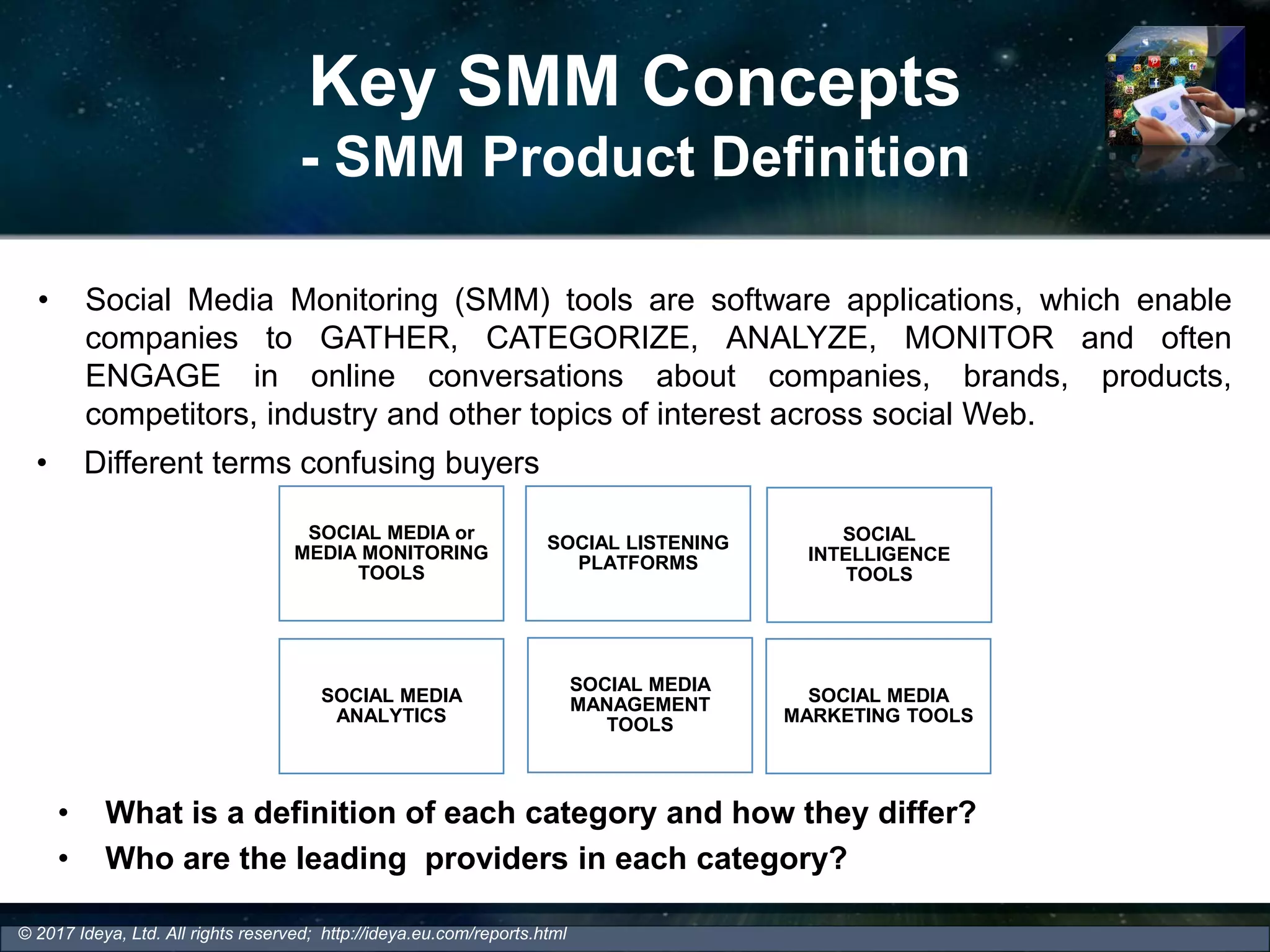 Key SMM Concepts
- SMM Product Definition

• Social Media Monitoring (SMM) tools are software applications, which enable companies to GATHER, CATEGORIZE, ANALYZE, MONITOR and often ENGAGE in online conversations about companies, brands, products, competitors, industry and other topics of interest across social Web.

• Different terms confusing buyers

SOCIAL MEDIA or MEDIA MONITORING TOOLS

SOCIAL LISTENING PLATFORMS

SOCIAL INTELLIGENCE TOOLS

SOCIAL MEDIA ANALYTICS

SOCIAL MEDIA MANAGEMENT TOOLS

SOCIAL MEDIA MARKETING TOOLS

• What is a definition of each category and how they differ?

• Who are the leading providers in each category?

© 2017 Ideya, Ltd. All rights reserved; http://ideya.eu.com/reports.html